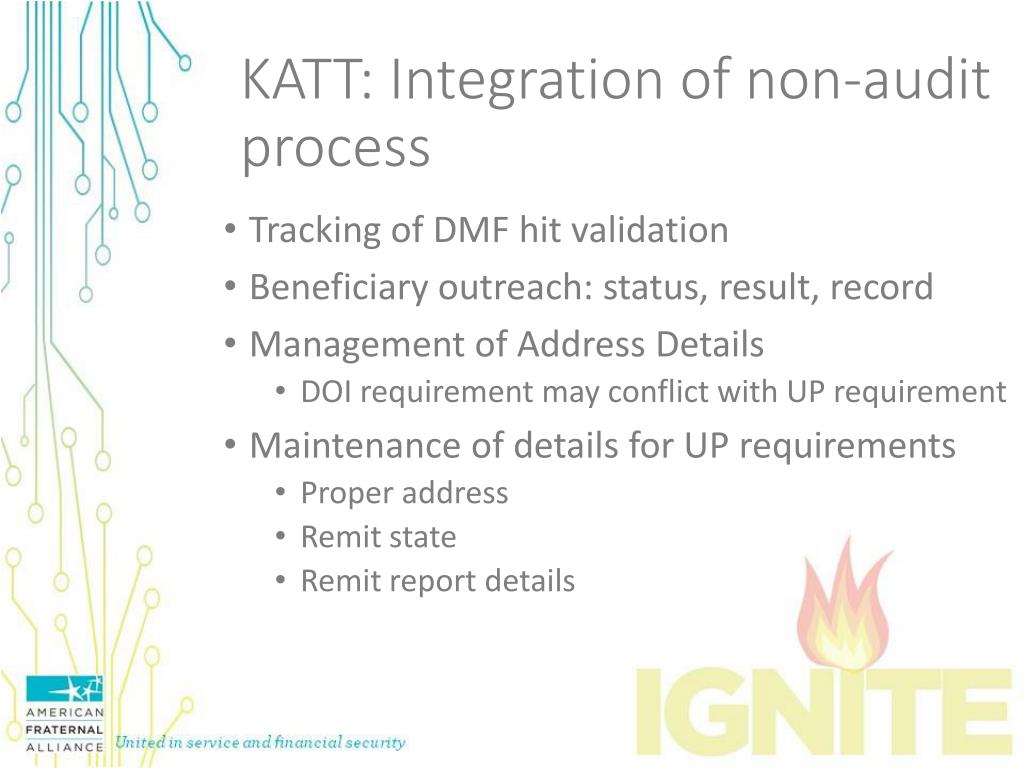 KATT: Integration of non-audit process

• Tracking of DMF hit validation
• Beneficiary outreach: status, result, record
• Management of Address Details
  • DOI requirement may conflict with UP requirement
• Maintenance of details for UP requirements
  • Proper address
  • Remit state
  • Remit report details

AMERICAN FRATERNAL ALLIANCE United in service and financial security

IGNITE